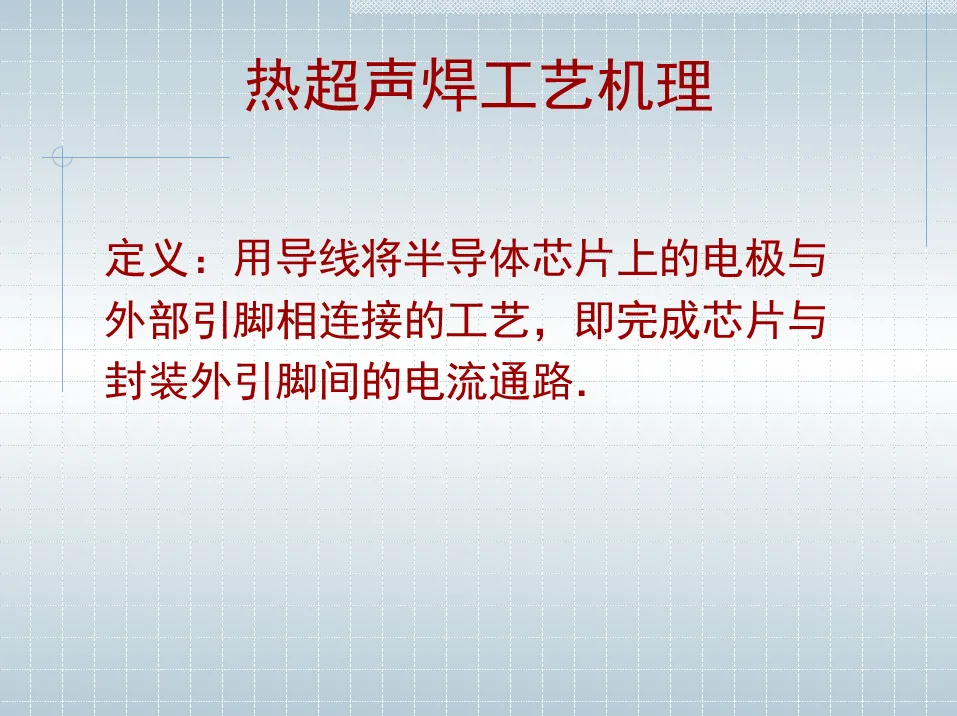 热超声焊工艺机理

定义：用导线将半导体芯片上的电极与外部引脚相连接的工艺，即完成芯片与封装外引脚间的电流通路.